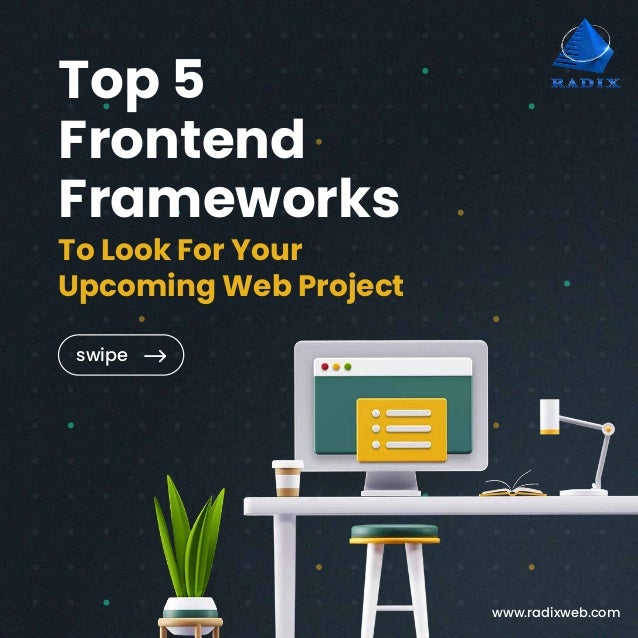 RADIX

Top 5 Frontend Frameworks

To Look For Your Upcoming Web Project

swipe →

www.radixweb.com